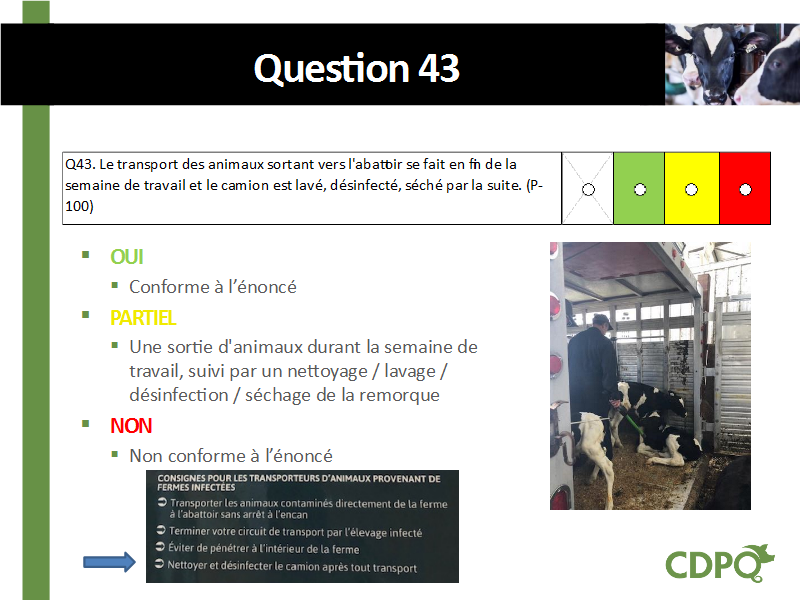 Question 43

Q43. Le transport des animaux sortant vers l'abattoir se fait en fin de la semaine de travail et le camion est lavé, désinfecté, séché par la suite. (P-100)

- OUI
  - Conforme à l'énoncé
- PARTIEL
  - Une sortie d'animaux durant la semaine de travail, suivi par un nettoyage / lavage / désinfection / séchage de la remorque
- NON
  - Non conforme à l'énoncé

CONSIGNES POUR LES TRANSPORTEURS D'ANIMAUX PROVENANT DE FERMES INFECTÉES

➲ Transporter les animaux contaminés directement de la ferme à l'abattoir sans arrêt à l'encan
➲ Terminer votre circuit de transport par l'élevage infecté
➲ Éviter de pénétrer à l'intérieur de la ferme
➲ Nettoyer et désinfecter le camion après tout transport

CDPQ